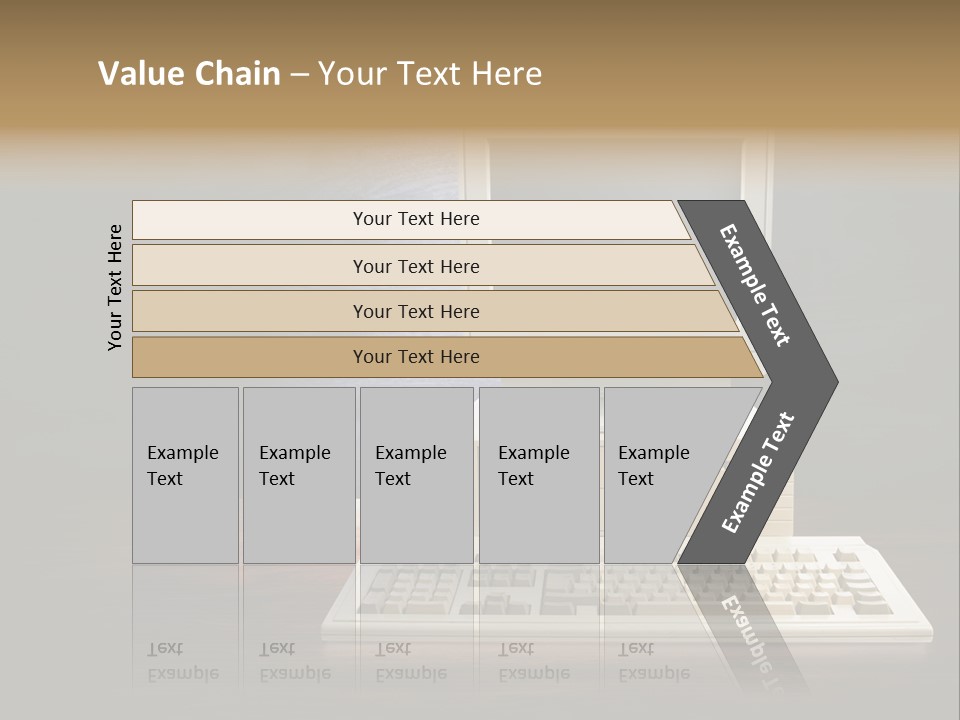 Value Chain – Your Text Here

Your Text Here

Your Text Here

Your Text Here

Your Text Here

Your Text Here

Example Text

Example Text

Example Text

Example Text

Example Text

Example Text

Example Text